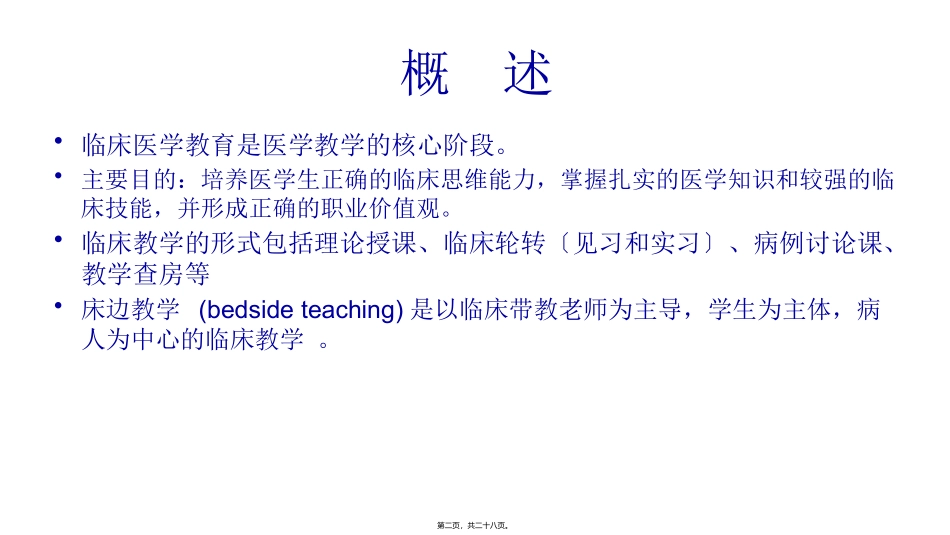 概　述

• 临床医学教育是医学教学的核心阶段。
• 主要目的：培养医学生正确的临床思维能力，掌握扎实的医学知识和较强的临床技能，并形成正确的职业价值观。
• 临床教学的形式包括理论授课、临床轮转〔见习和实习〕、病例讨论课、教学查房等
• 床边教学 (bedside teaching) 是以临床带教老师为主导，学生为主体，病人为中心的临床教学 。

第二页，共二十八页。